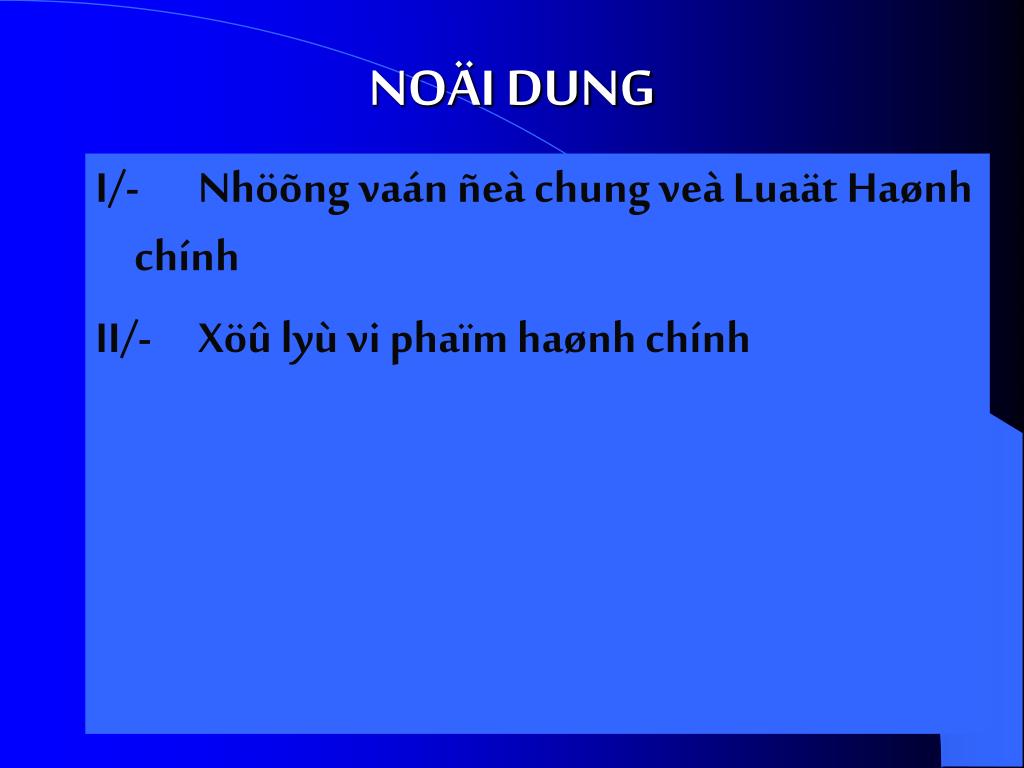 NOÄI DUNG

I/- Nhöõng vaán ñeà chung veà Luaät Haønh chính

II/- Xöû lyù vi phaïm haønh chính